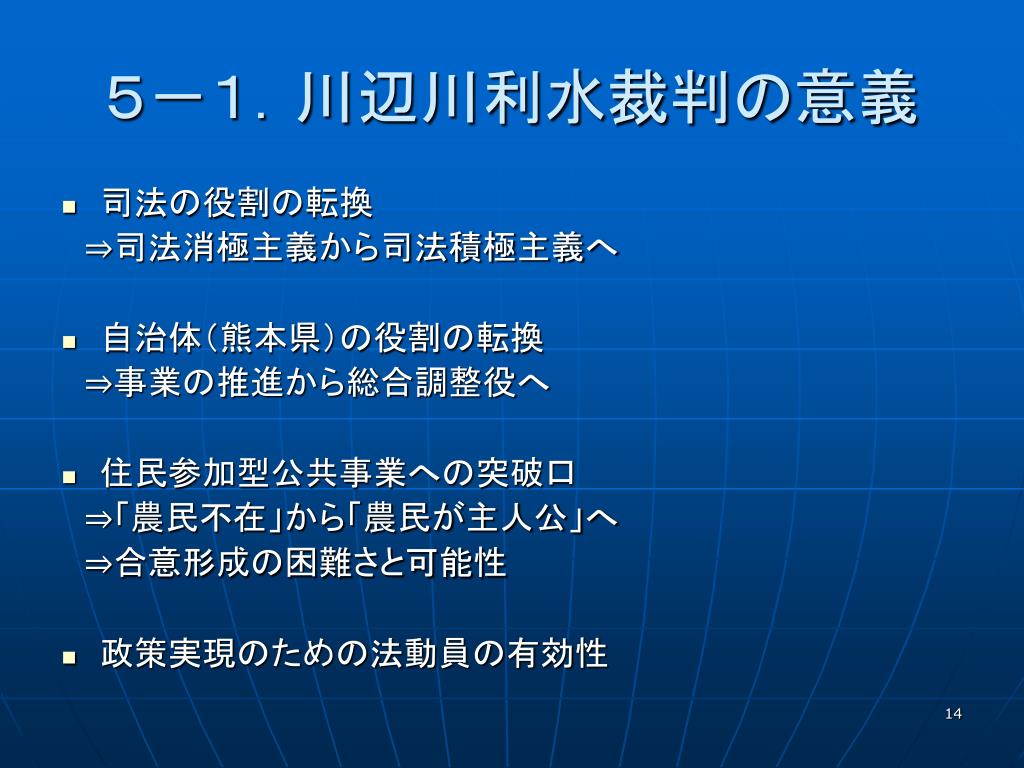 ５－１．川辺川利水裁判の意義

■ 司法の役割の転換
⇒司法消極主義から司法積極主義へ

■ 自治体（熊本県）の役割の転換
⇒事業の推進から総合調整役へ

■ 住民参加型公共事業への突破口
⇒「農民不在」から「農民が主人公」へ
⇒合意形成の困難さと可能性

■ 政策実現のための法動員の有効性

14